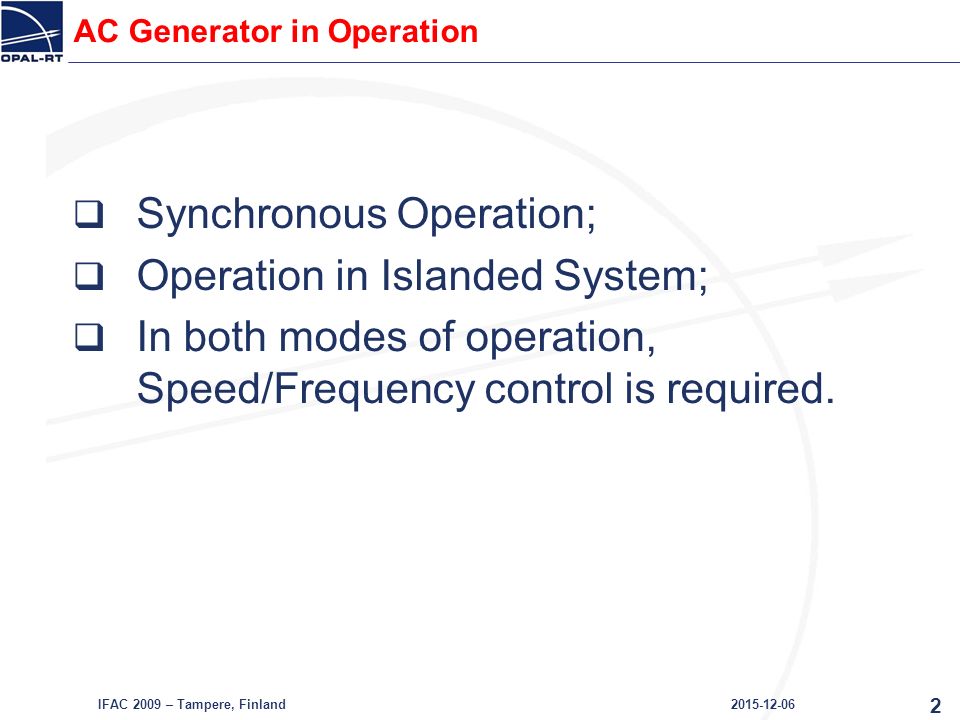 OPAL-RT

AC Generator in Operation

❑ Synchronous Operation;

❑ Operation in Islanded System;

❑ In both modes of operation, Speed/Frequency control is required.

IFAC 2009 – Tampere, Finland

2015-12-06

2